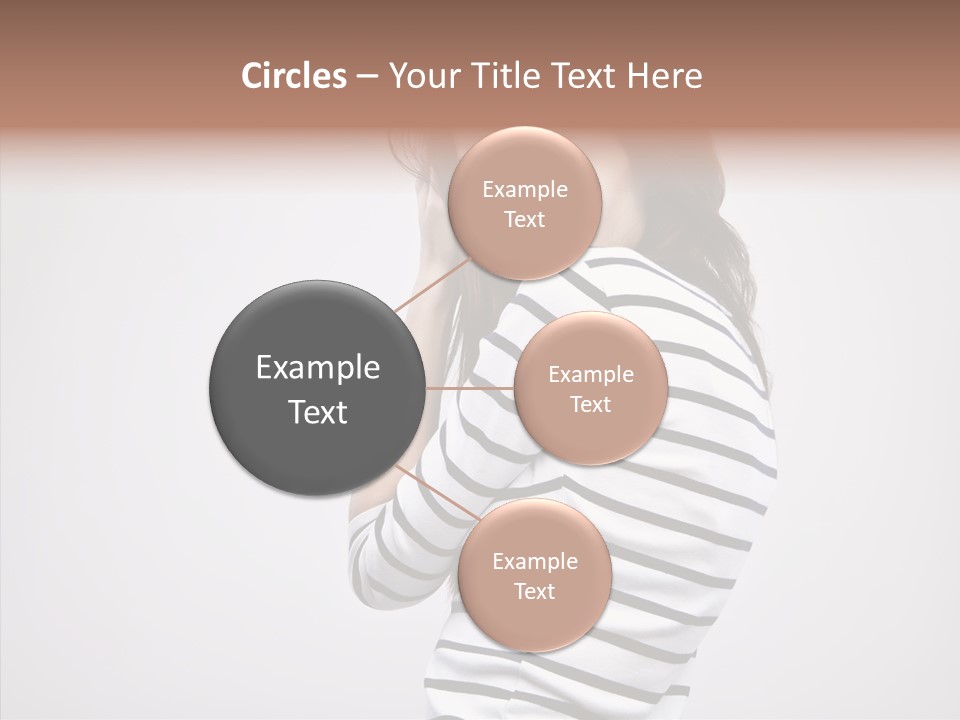 Circles – Your Title Text Here

Example Text

Example Text

Example Text

Example Text